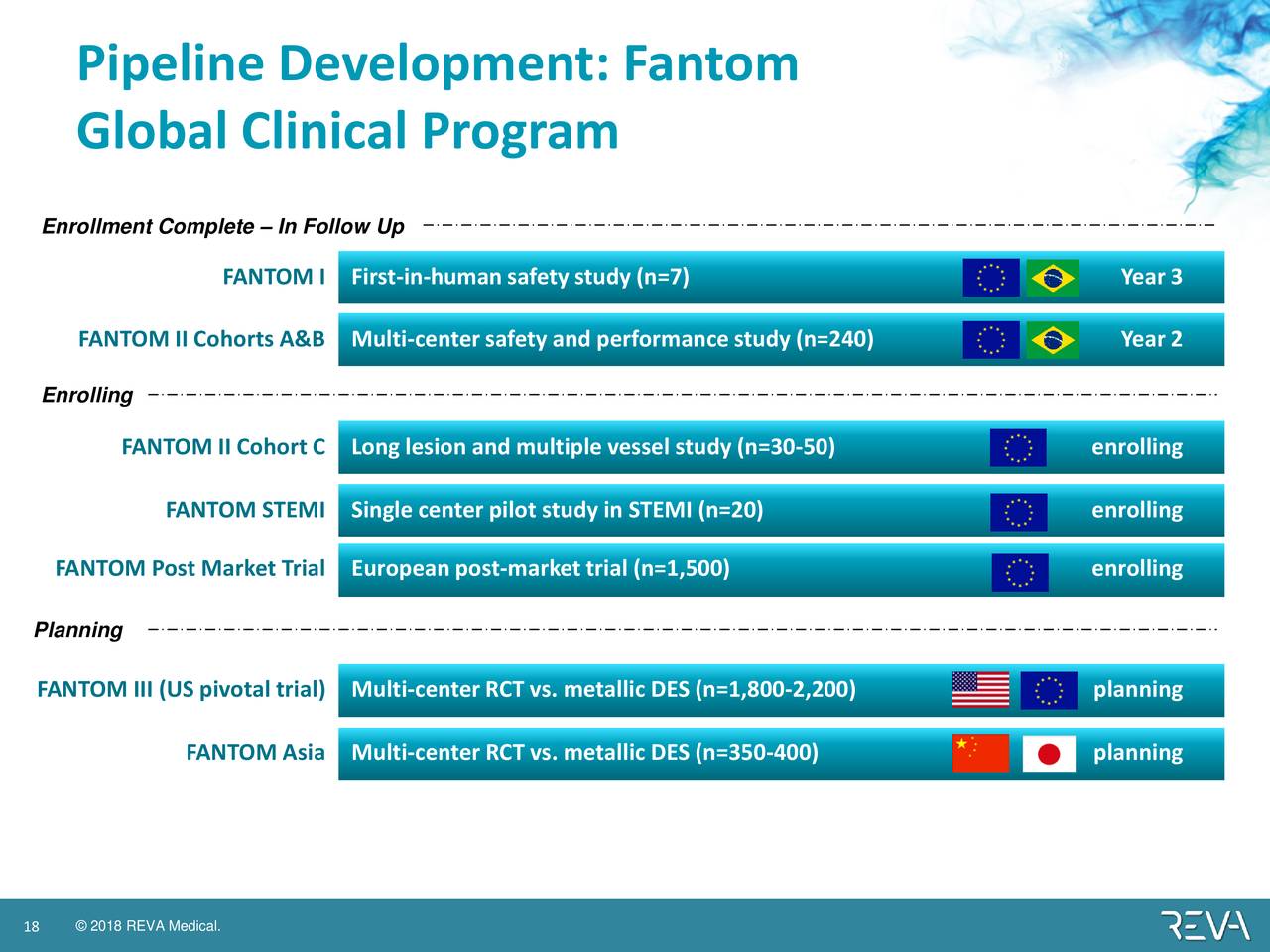 Pipeline Development: Fantom
Global Clinical Program

Enrollment Complete – In Follow Up

FANTOM I First-in-human safety study (n=7) Year 3

FANTOM II Cohorts A&B Multi-center safety and performance study (n=240) Year 2

Enrolling

FANTOM II Cohort C Long lesion and multiple vessel study (n=30-50) enrolling

FANTOM STEMI Single center pilot study in STEMI (n=20) enrolling

FANTOM Post Market Trial European post-market trial (n=1,500) enrolling

Planning

FANTOM III (US pivotal trial) Multi-center RCT vs. metallic DES (n=1,800-2,200) planning

FANTOM Asia Multi-center RCT vs. metallic DES (n=350-400) planning

18 © 2018 REVA Medical.

REVA